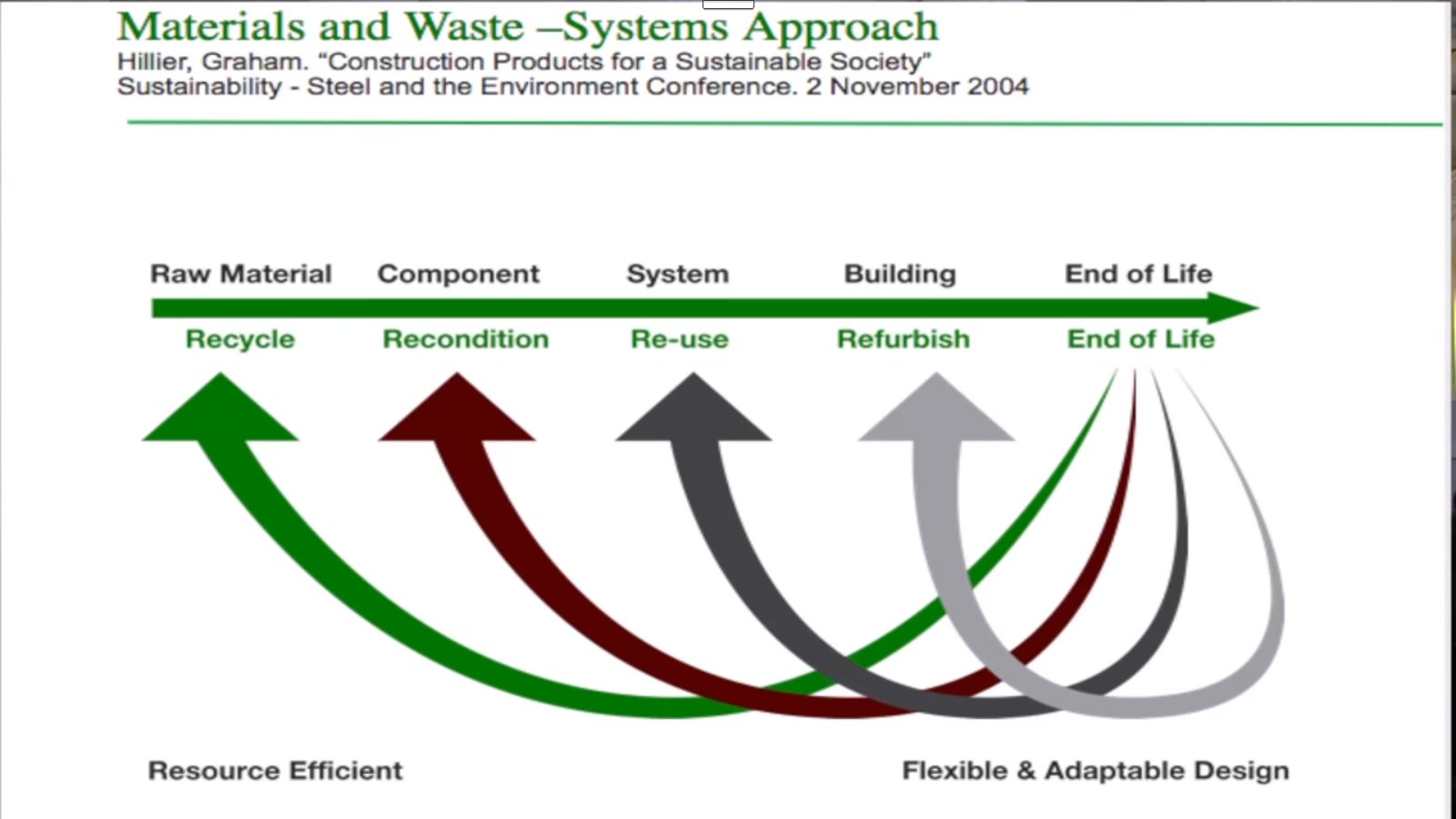 Materials and Waste –Systems Approach
Hillier, Graham. “Construction Products for a Sustainable Society”
Sustainability - Steel and the Environment Conference. 2 November 2004

Raw Material Component System Building End of Life

Recycle Recondition Re-use Refurbish End of Life

Resource Efficient

Flexible & Adaptable Design